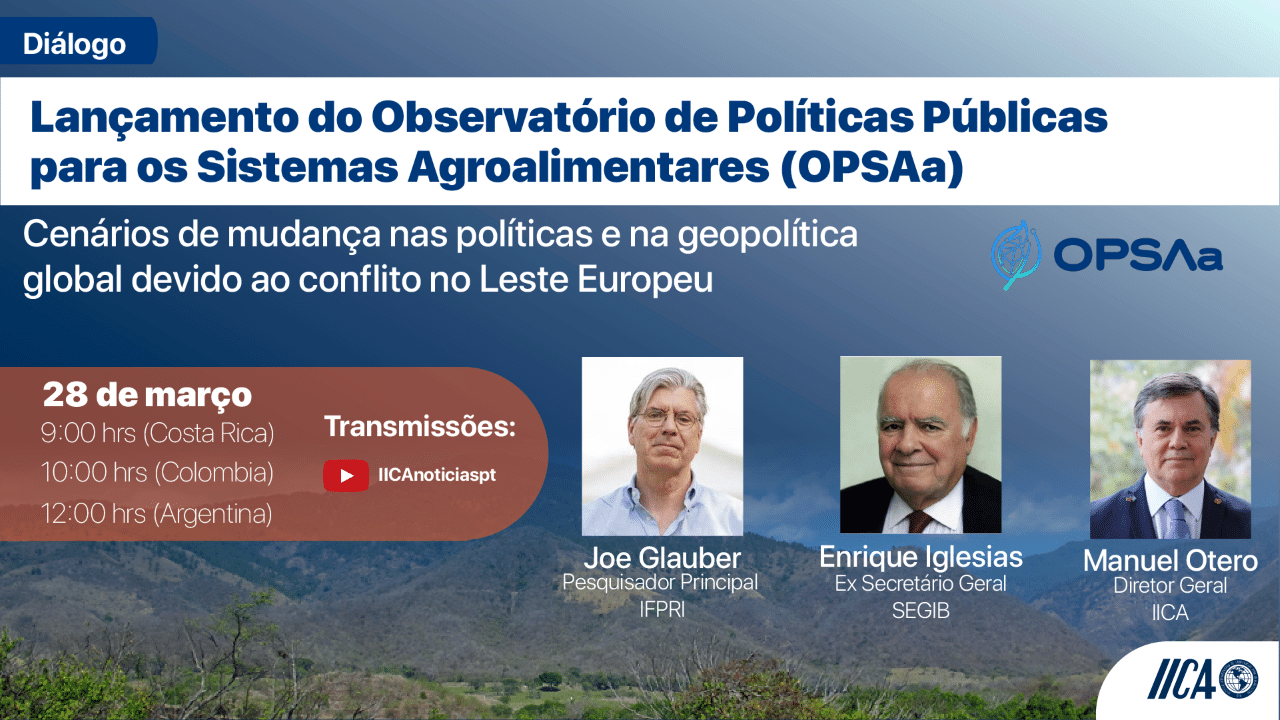 Diálogo

Lançamento do Observatório de Políticas Públicas para os Sistemas Agroalimentares (OPSAa)

Cenários de mudança nas políticas e na geopolítica global devido ao conflito no Leste Europeu

OPSAa

28 de março
9:00 hrs (Costa Rica)
10:00 hrs (Colombia)
12:00 hrs (Argentina)

Transmissões:
IICAnoticiaspt

Joe Glauber
Pesquisador Principal
IFPRI

Enrique Iglesias
Ex Secretário Geral
SEGIB

Manuel Otero
Diretor Geral
IICA

IICA